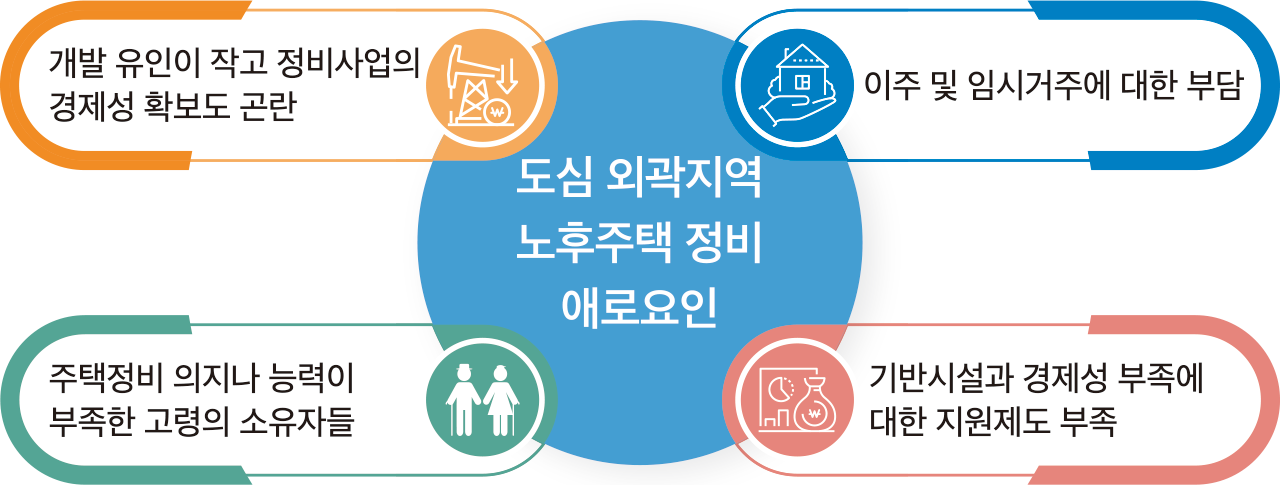 개발 유인이 작고 정비사업의 경제성 확보도 곤란

이주 및 임시거주에 대한 부담

도심 외곽지역 노후주택 정비 애로요인

주택정비 의지나 능력이 부족한 고령의 소유자들

기반시설과 경제성 부족에 대한 지원제도 부족